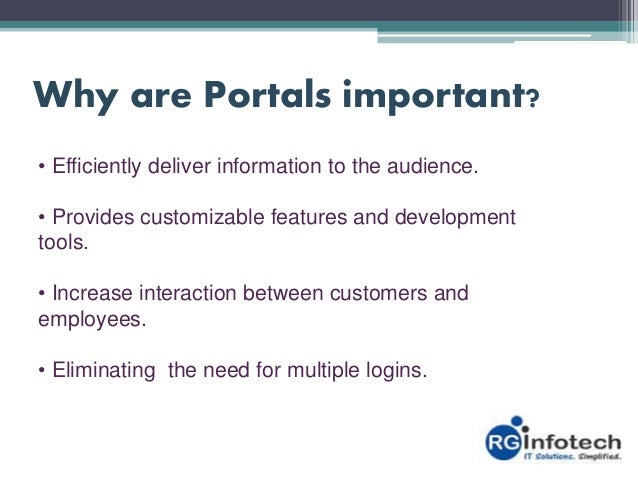 Why are Portals important?

• Efficiently deliver information to the audience.

• Provides customizable features and development tools.

• Increase interaction between customers and employees.

• Eliminating the need for multiple logins.

RG infotech
IT Solutions. Simplified.